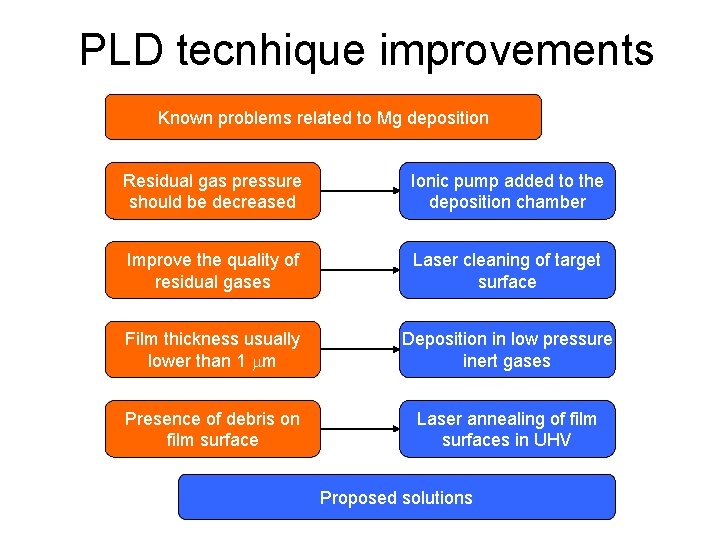 PLD tecnhique improvements

Known problems related to Mg deposition

Residual gas pressure should be decreased

Ionic pump added to the deposition chamber

Improve the quality of residual gases

Laser cleaning of target surface

Film thickness usually lower than 1 $\mu$m

Deposition in low pressure inert gases

Presence of debris on film surface

Laser annealing of film surfaces in UHV

Proposed solutions